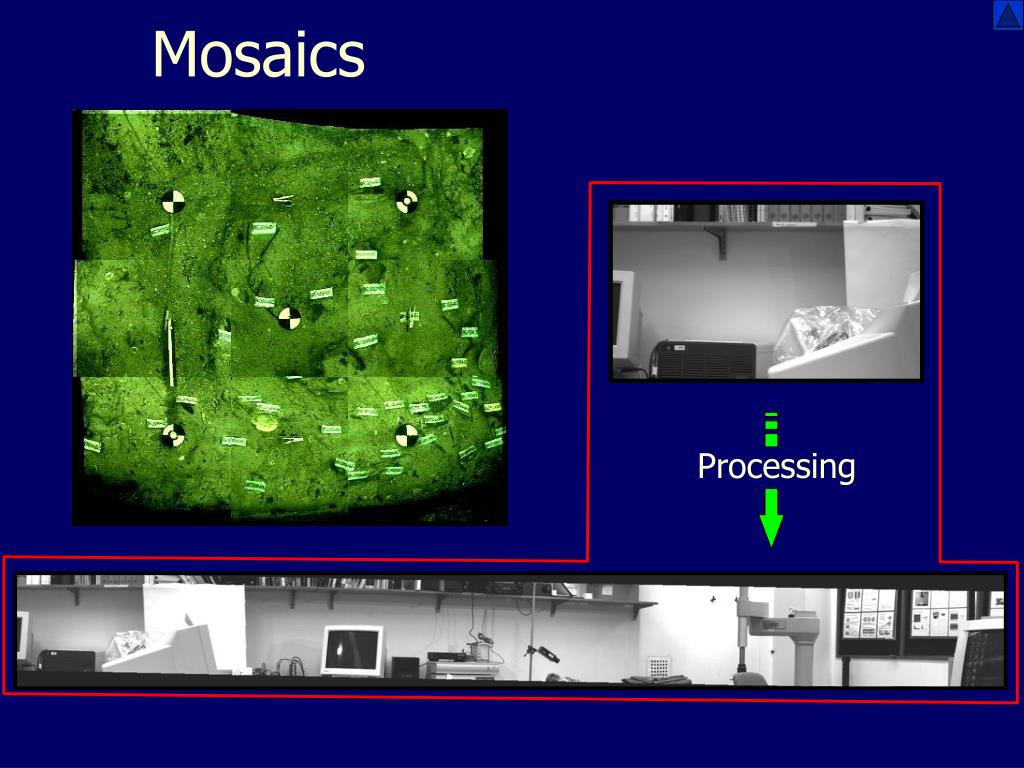 Mosaics

Processing